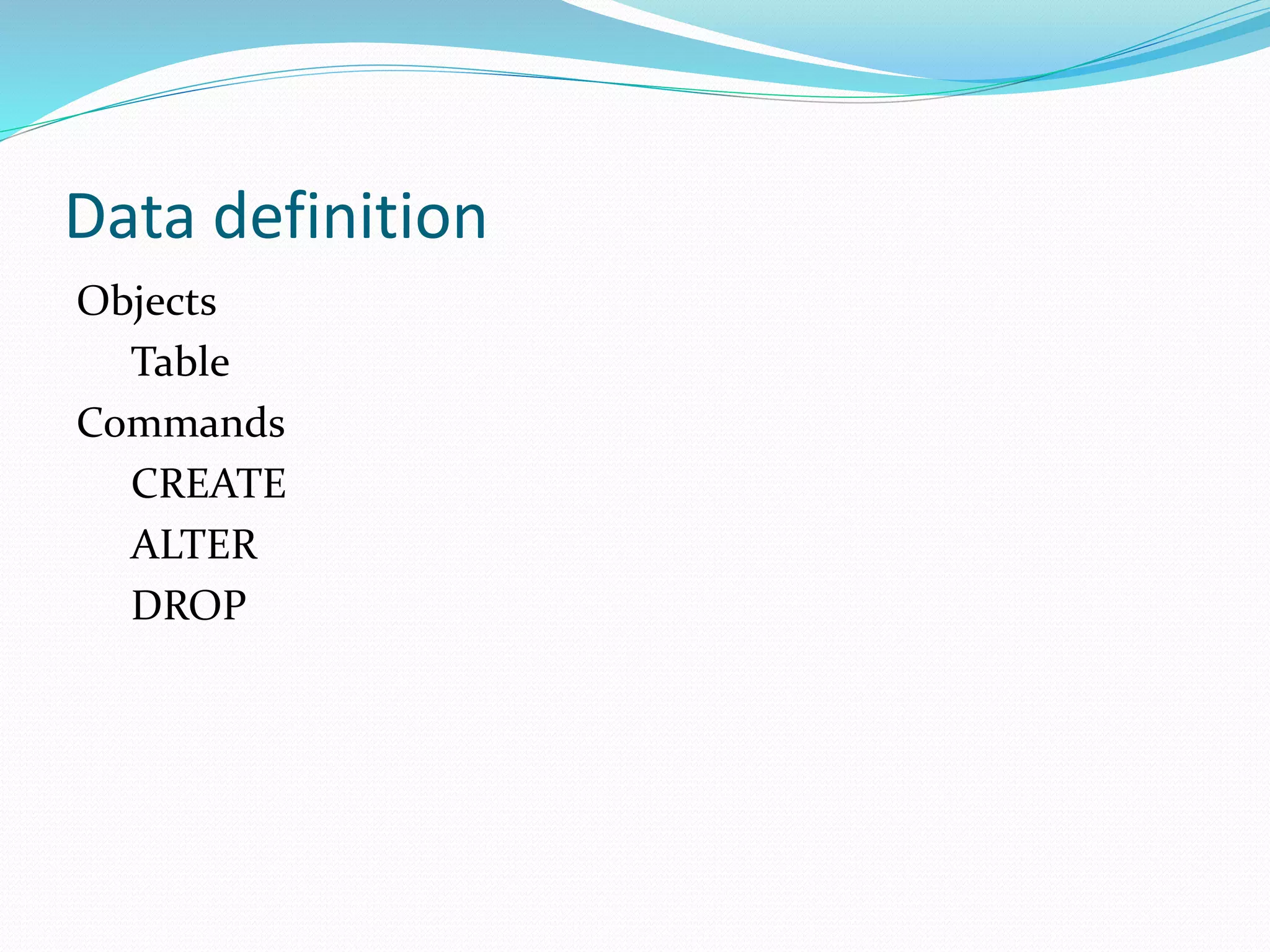 Data definition

Objects

Table

Commands

CREATE

ALTER

DROP